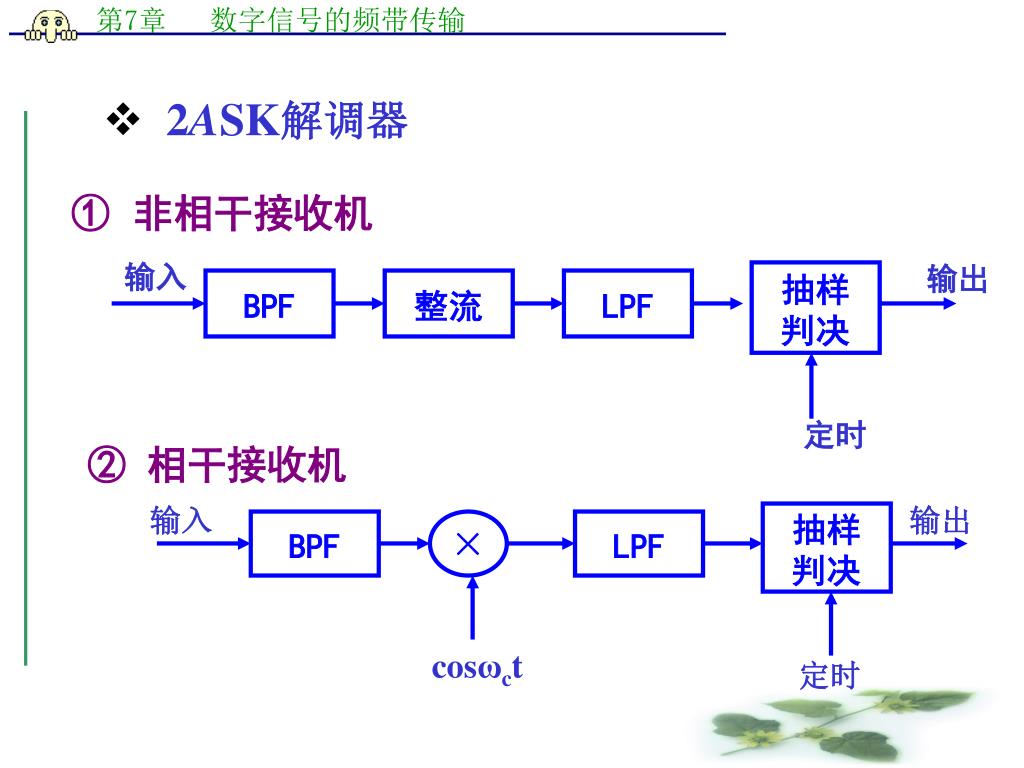 第7章　数字信号的频带传输

❖ 2ASK解调器

① 非相干接收机

输入 BPF 整流 LPF 抽样判决 输出

定时

② 相干接收机

输入 BPF × LPF 抽样判决 输出

$\cos\omega_c t$

定时